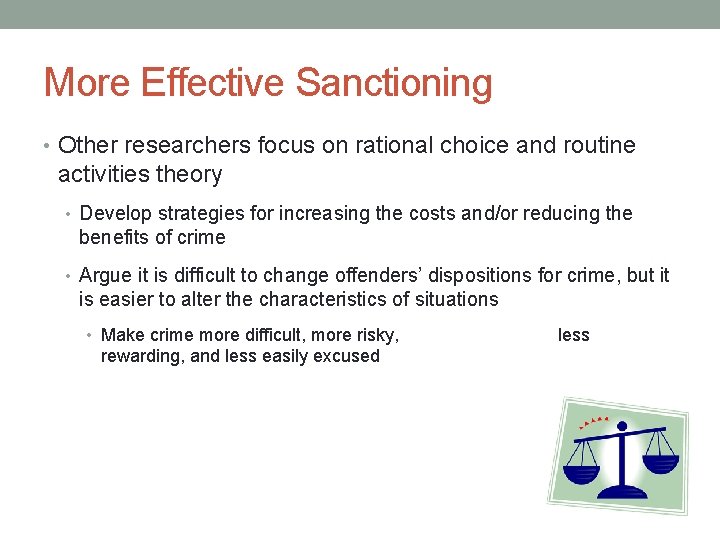 More Effective Sanctioning

• Other researchers focus on rational choice and routine activities theory

• Develop strategies for increasing the costs and/or reducing the benefits of crime

• Argue it is difficult to change offenders' dispositions for crime, but it is easier to alter the characteristics of situations

• Make crime more difficult, more risky, less rewarding, and less easily excused